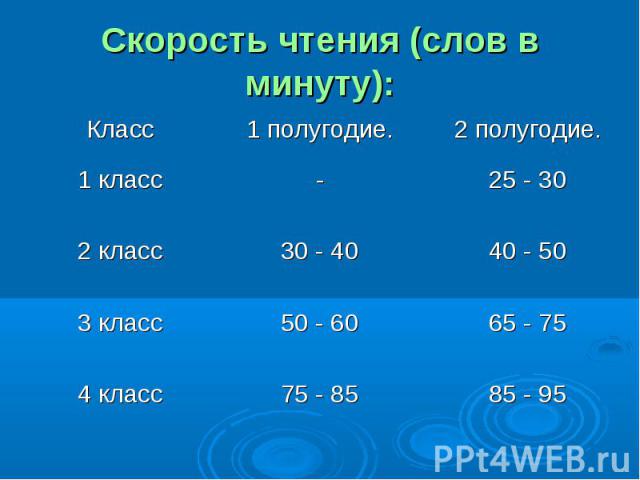 Скорость чтения (слов в минуту):

| Класс | 1 полугодие. | 2 полугодие. |
|---|---|---|
| 1 класс | - | 25 - 30 |
| 2 класс | 30 - 40 | 40 - 50 |
| 3 класс | 50 - 60 | 65 - 75 |
| 4 класс | 75 - 85 | 85 - 95 |

PPt4WEB.ru